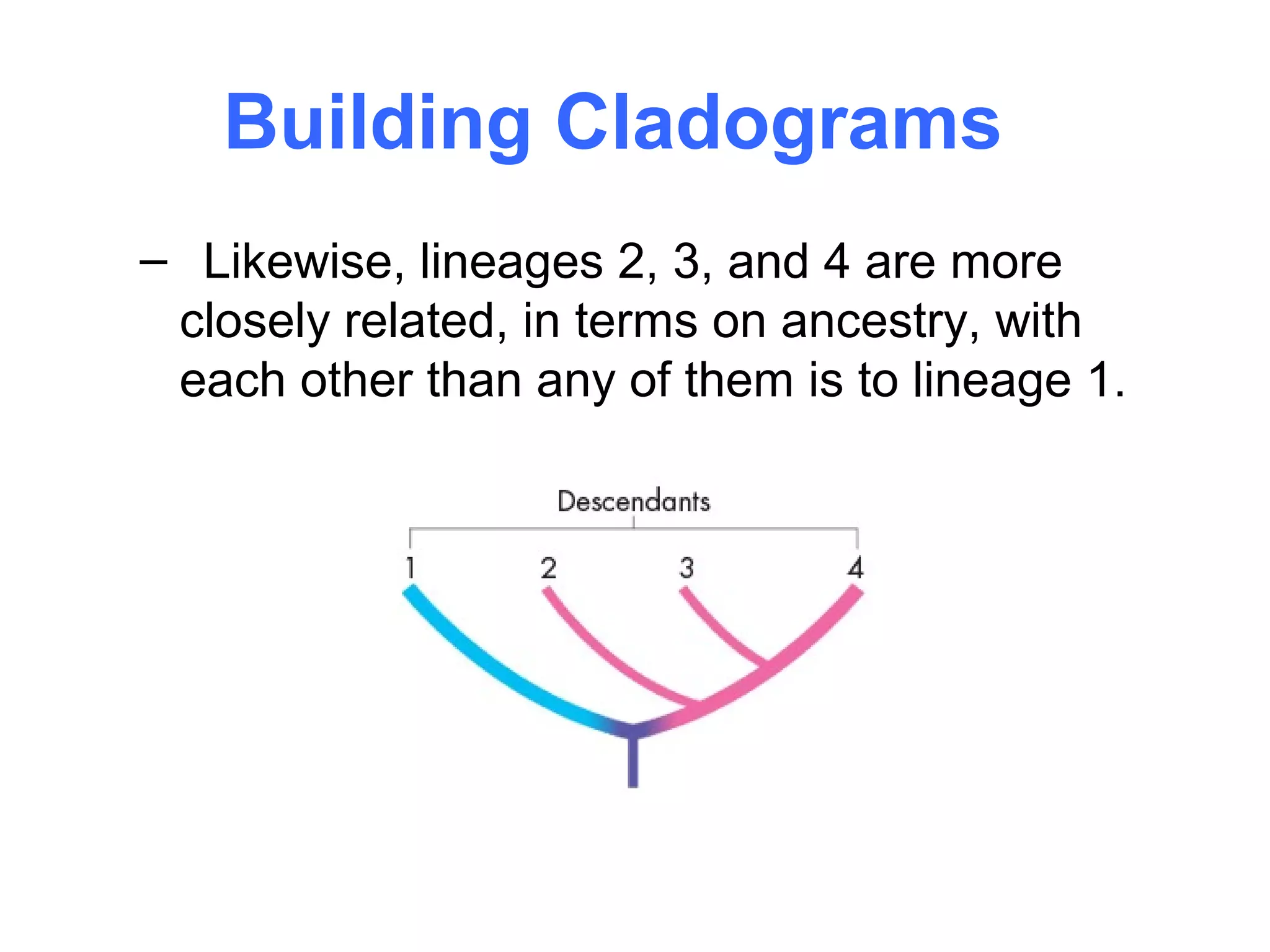 Building Cladograms

– Likewise, lineages 2, 3, and 4 are more closely related, in terms on ancestry, with each other than any of them is to lineage 1.

Descendants

1 2 3 4